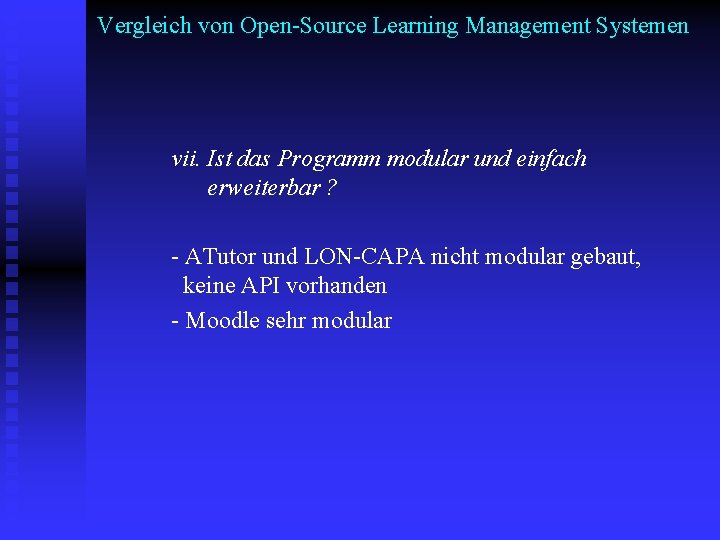 Vergleich von Open-Source Learning Management Systemen

vii. Ist das Programm modular und einfach erweiterbar ?

- ATutor und LON-CAPA nicht modular gebaut, keine API vorhanden

- Moodle sehr modular